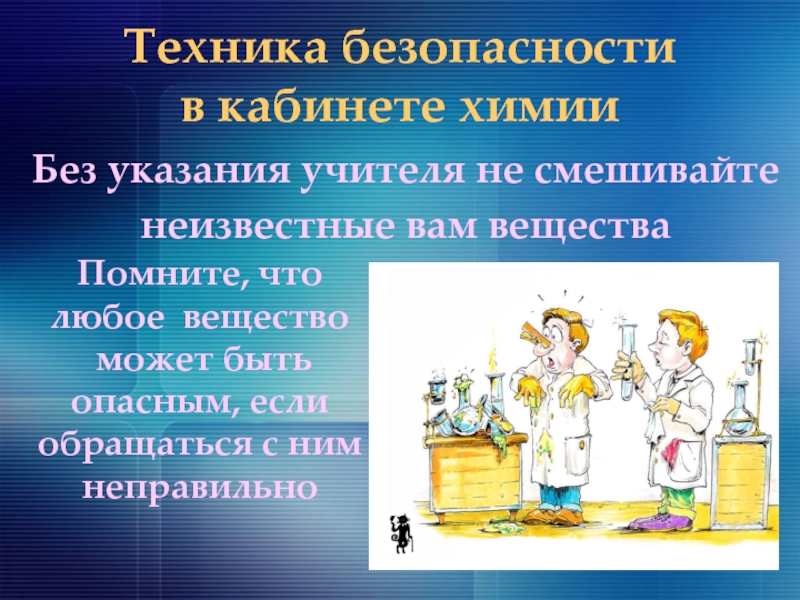 Техника безопасности в кабинете химии

Без указания учителя не смешивайте неизвестные вам вещества

Помните, что любое вещество может быть опасным, если обращаться с ним неправильно